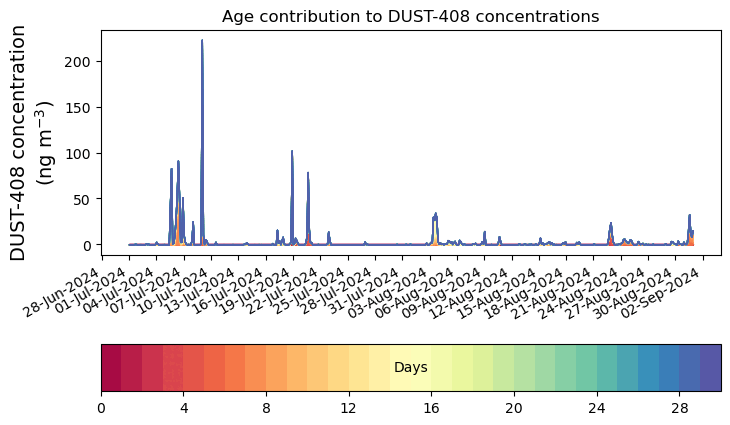 Age contribution to DUST-408 concentrations

DUST-408 concentration (ng m$^{-3}$)

200
150
100
50
0

28-Jun-2024
01-Jul-2024
04-Jul-2024
07-Jul-2024
10-Jul-2024
13-Jul-2024
16-Jul-2024
19-Jul-2024
22-Jul-2024
25-Jul-2024
28-Jul-2024
31-Jul-2024
03-Aug-2024
06-Aug-2024
09-Aug-2024
12-Aug-2024
15-Aug-2024
18-Aug-2024
21-Aug-2024
24-Aug-2024
27-Aug-2024
30-Aug-2024
02-Sep-2024

Days

0
4
8
12
16
20
24
28